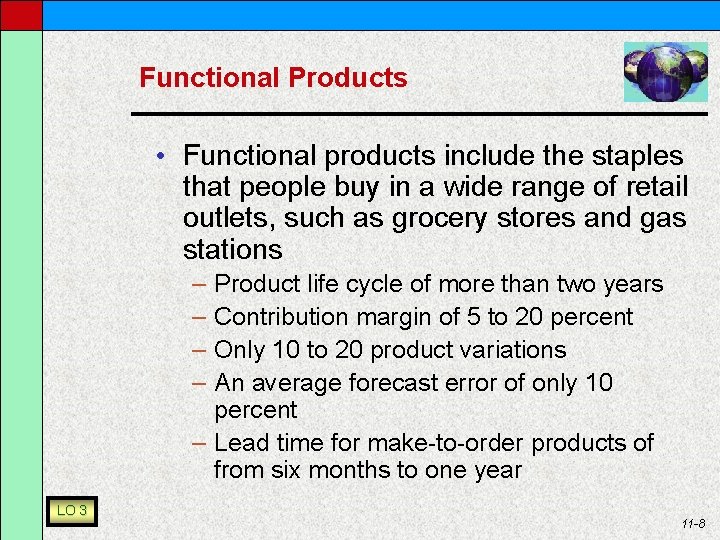 Functional Products

• Functional products include the staples that people buy in a wide range of retail outlets, such as grocery stores and gas stations
– Product life cycle of more than two years
– Contribution margin of 5 to 20 percent
– Only 10 to 20 product variations
– An average forecast error of only 10 percent
– Lead time for make-to-order products of from six months to one year

LO 3

11-8